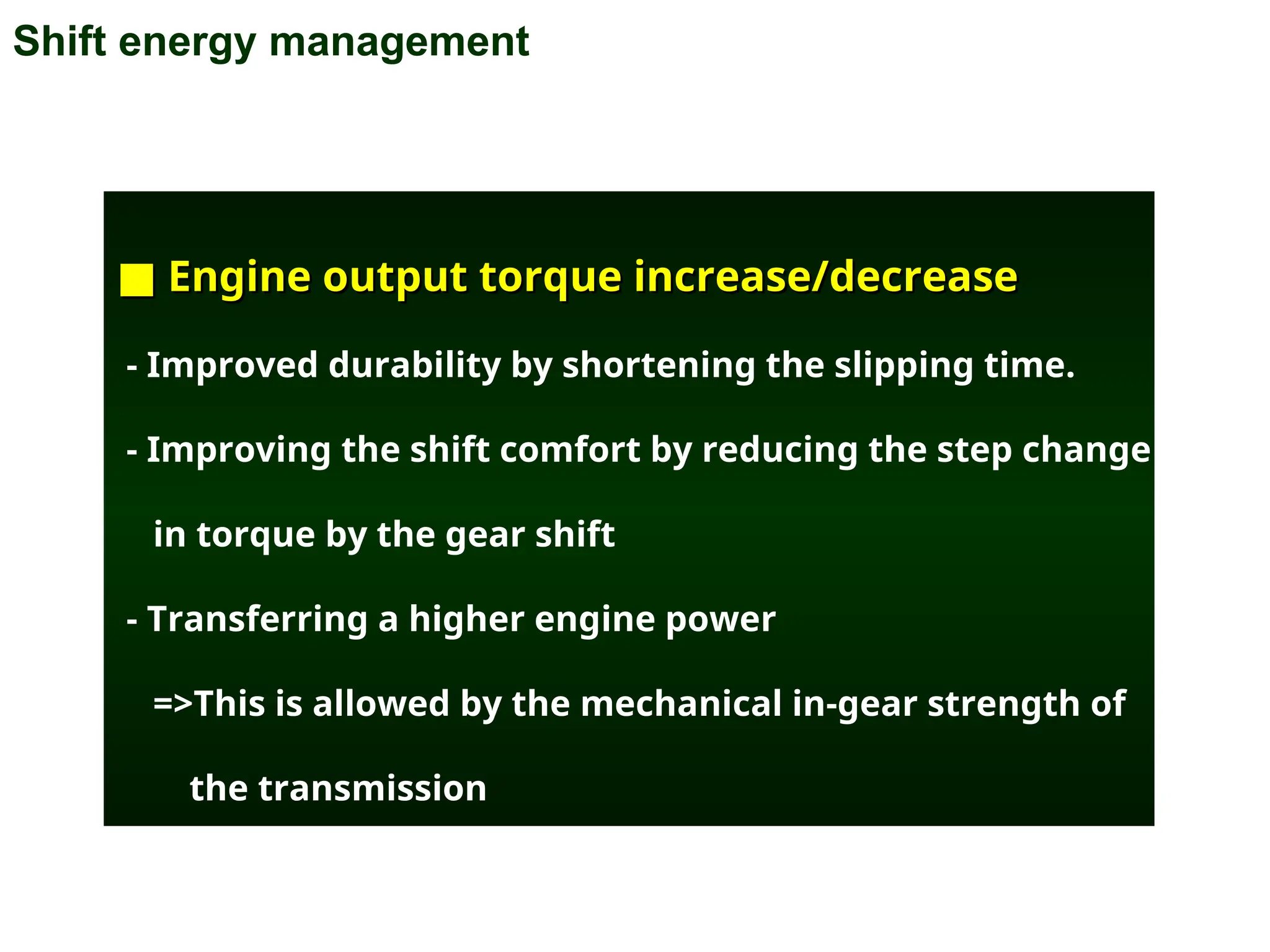 Shift energy management

■ Engine output torque increase/decrease

- Improved durability by shortening the slipping time.

- Improving the shift comfort by reducing the step change in torque by the gear shift

- Transferring a higher engine power

=>This is allowed by the mechanical in-gear strength of the transmission